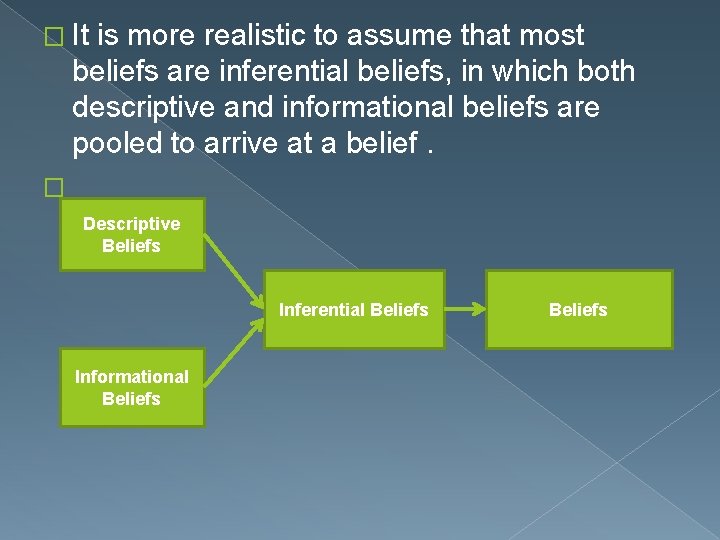 It is more realistic to assume that most beliefs are inferential beliefs, in which both descriptive and informational beliefs are pooled to arrive at a belief .

Descriptive Beliefs

Informational Beliefs

Inferential Beliefs

Beliefs